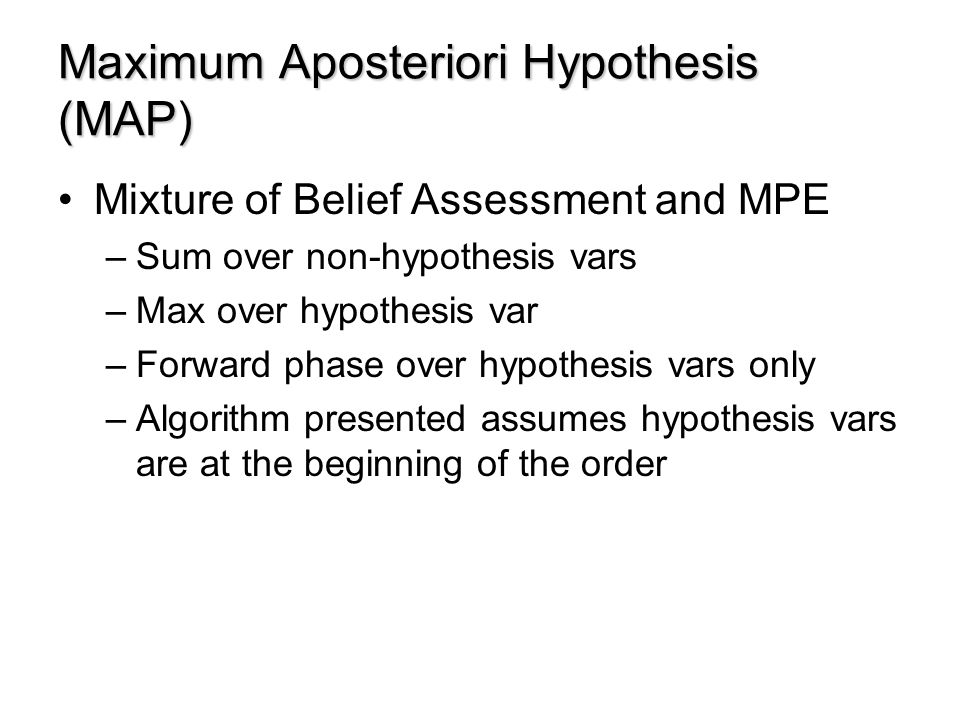 Maximum Aposteriori Hypothesis (MAP)

• Mixture of Belief Assessment and MPE
– Sum over non-hypothesis vars
– Max over hypothesis var
– Forward phase over hypothesis vars only
– Algorithm presented assumes hypothesis vars are at the beginning of the order